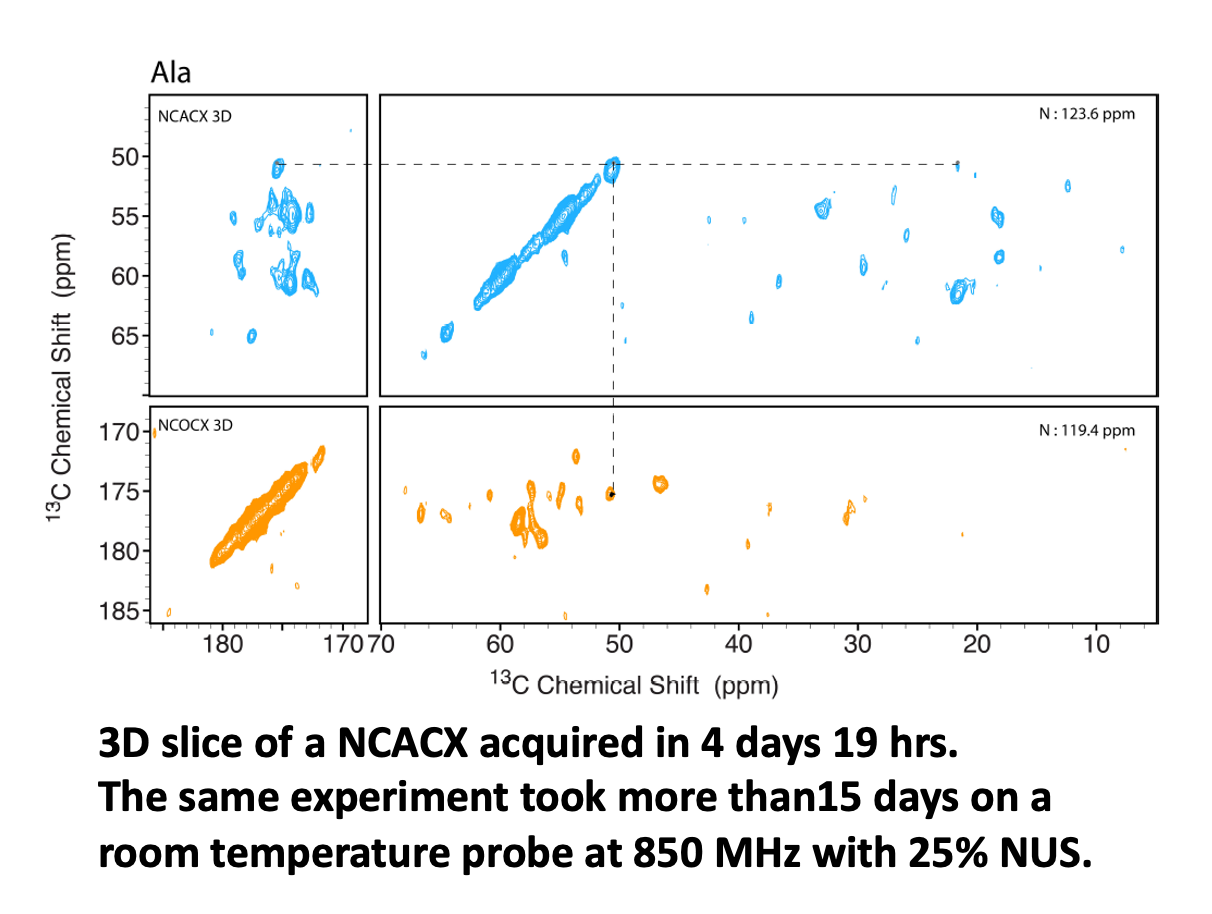 Ala

NCACX 3D

N : 123.6 ppm

50
55
60
65

NCOCX 3D

N : 119.4 ppm

170
175
180
185

$^{13}$C Chemical Shift (ppm)

180 170 70 60 50 40 30 20 10

$^{13}$C Chemical Shift (ppm)

3D slice of a NCACX acquired in 4 days 19 hrs.
The same experiment took more than15 days on a room temperature probe at 850 MHz with 25% NUS.